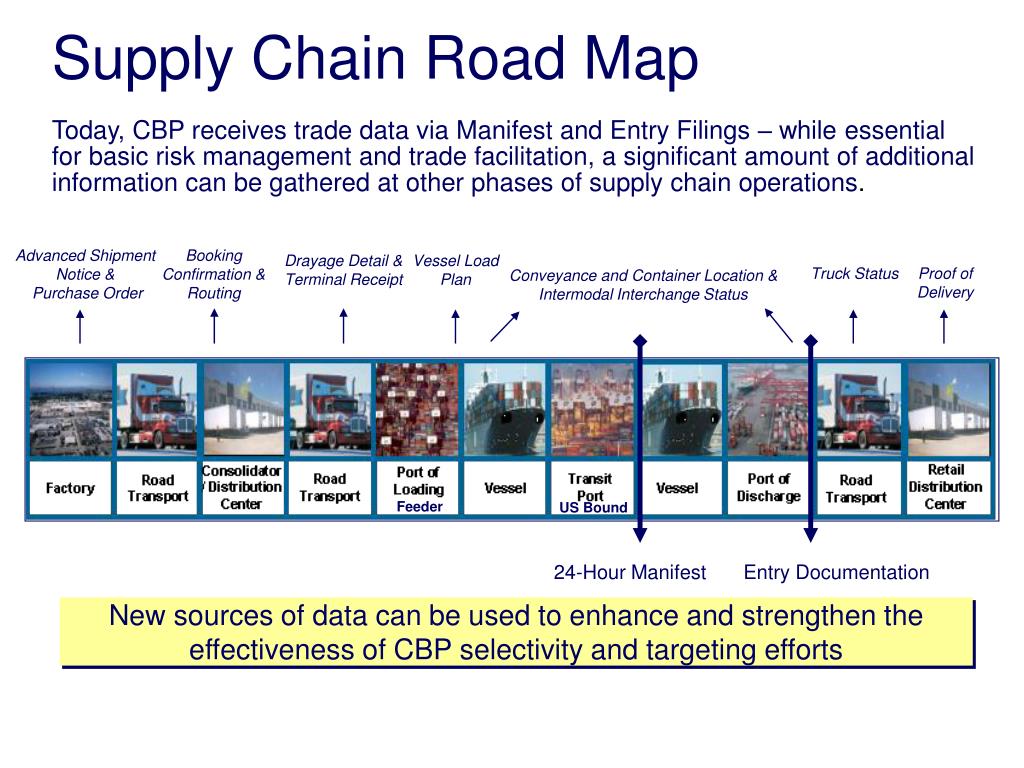 Supply Chain Road Map

Today, CBP receives trade data via Manifest and Entry Filings – while essential for basic risk management and trade facilitation, a significant amount of additional information can be gathered at other phases of supply chain operations.

Advanced Shipment Notice & Purchase Order

Booking Confirmation & Routing

Drayage Detail & Terminal Receipt

Vessel Load Plan

Conveyance and Container Location & Intermodal Interchange Status

Truck Status

Proof of Delivery

Factory

Road Transport

Consolidator / Distribution Center

Road Transport

Port of Loading

Feeder

Vessel

Transit Port

US Bound

Vessel

Port of Discharge

Road Transport

Retail Distribution Center

24-Hour Manifest

Entry Documentation

New sources of data can be used to enhance and strengthen the effectiveness of CBP selectivity and targeting efforts